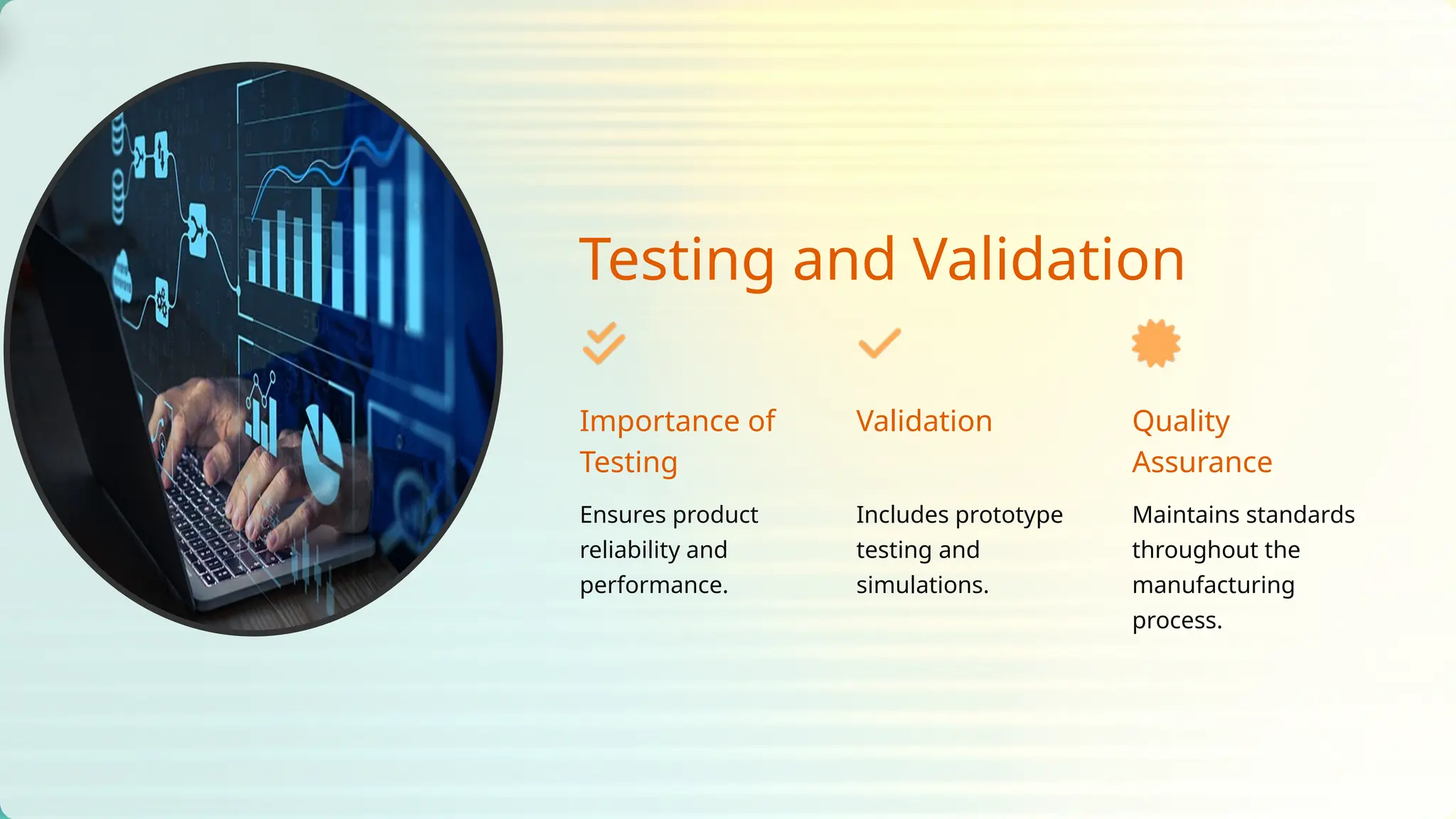 Testing and Validation

Importance of Testing

Ensures product reliability and performance.

Validation

Includes prototype testing and simulations.

Quality Assurance

Maintains standards throughout the manufacturing process.